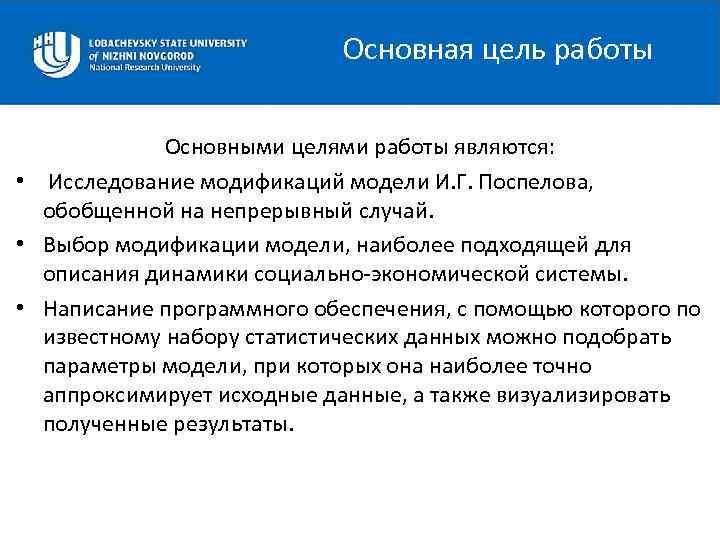 LOBACHEVSKY STATE UNIVERSITY of NIZHNI NOVGOROD
National Research University

Основная цель работы

Основными целями работы являются:

• Исследование модификаций модели И.Г. Поспелова, обобщенной на непрерывный случай.

• Выбор модификации модели, наиболее подходящей для описания динамики социально-экономической системы.

• Написание программного обеспечения, с помощью которого по известному набору статистических данных можно подобрать параметры модели, при которых она наиболее точно аппроксимирует исходные данные, а также визуализировать полученные результаты.